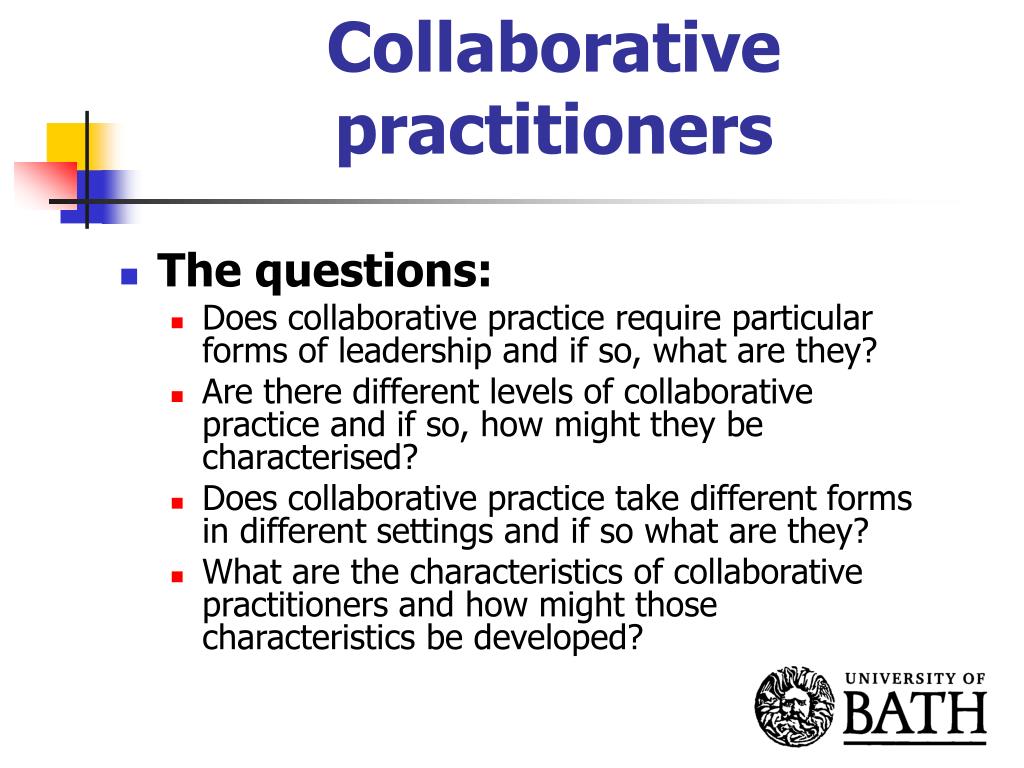 Collaborative practitioners

The questions:

Does collaborative practice require particular forms of leadership and if so, what are they?

Are there different levels of collaborative practice and if so, how might they be characterised?

Does collaborative practice take different forms in different settings and if so what are they?

What are the characteristics of collaborative practitioners and how might those characteristics be developed?

UNIVERSITY OF BATH